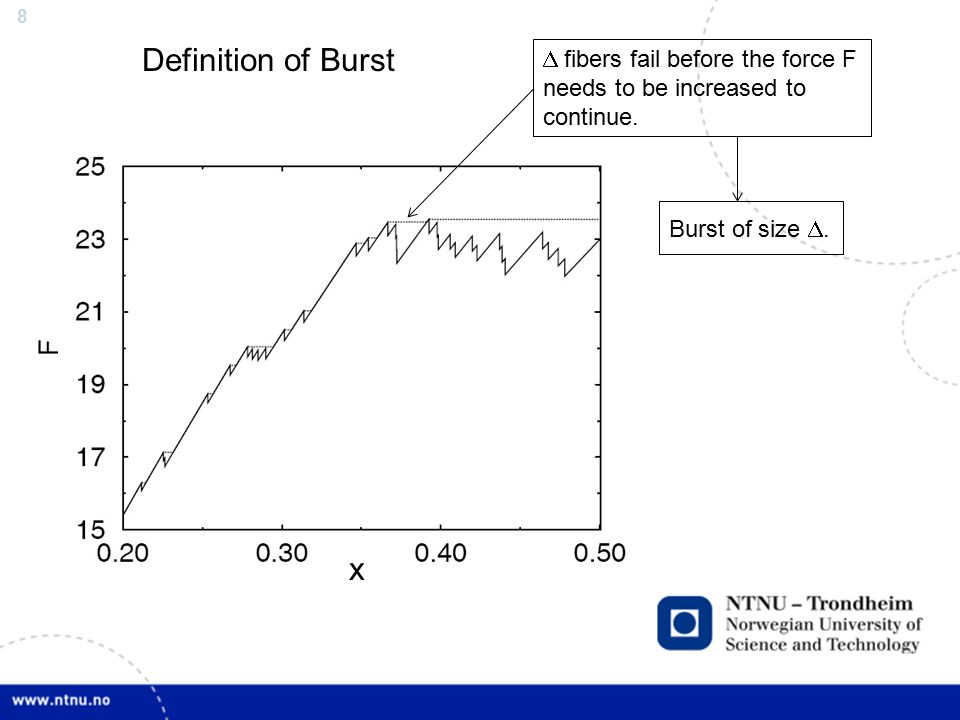 8

Definition of Burst

$\Delta$ fibers fail before the force F needs to be increased to continue.

Burst of size $\Delta$.

25
23
21
19
17
15
F
0.20
0.30
0.40
0.50
x

NTNU – Trondheim
Norwegian University of Science and Technology

www.ntnu.no